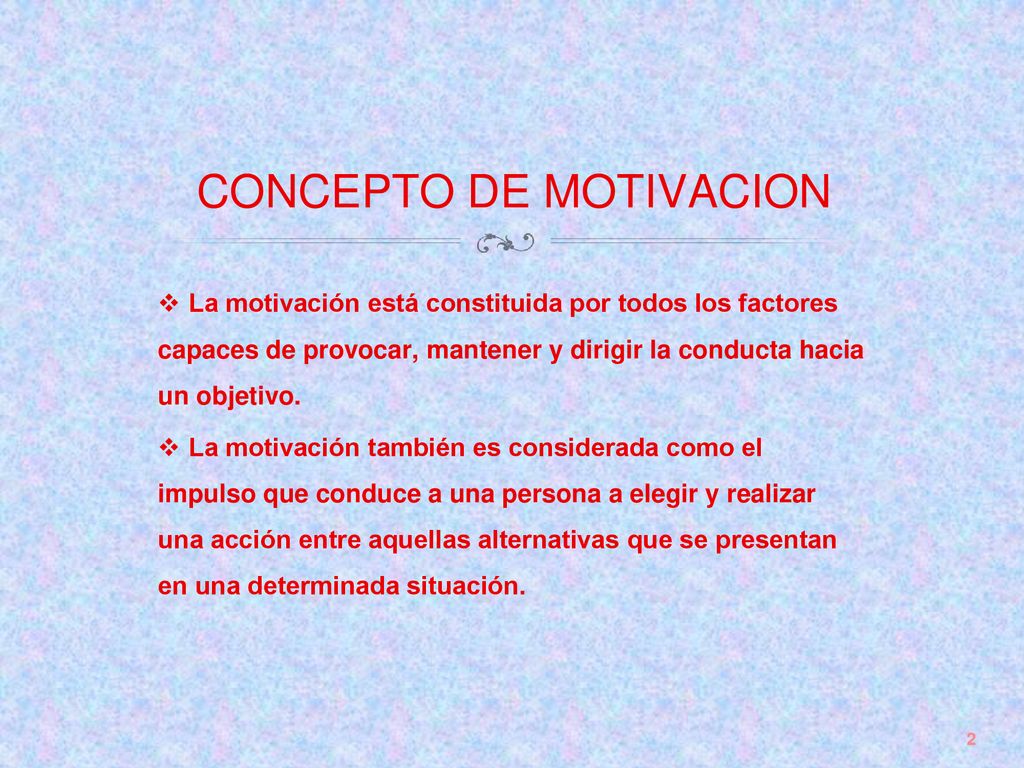 CONCEPTO DE MOTIVACION

❖ La motivación está constituida por todos los factores capaces de provocar, mantener y dirigir la conducta hacia un objetivo.

❖ La motivación también es considerada como el impulso que conduce a una persona a elegir y realizar una acción entre aquellas alternativas que se presentan en una determinada situación.

2